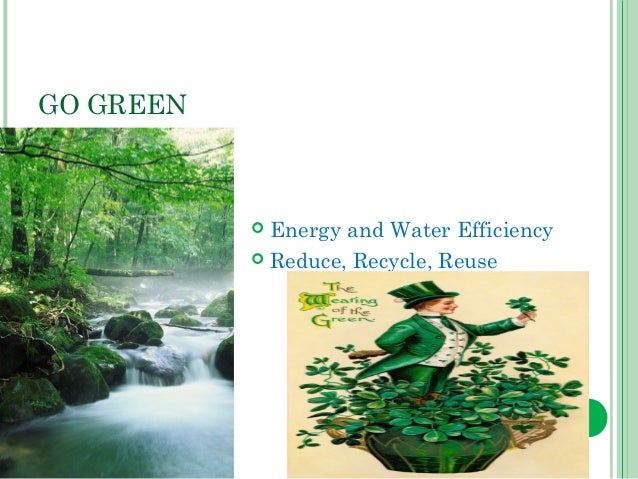 GO GREEN

Energy and Water Efficiency
Reduce, Recycle, Reuse

The Wearing of the Green